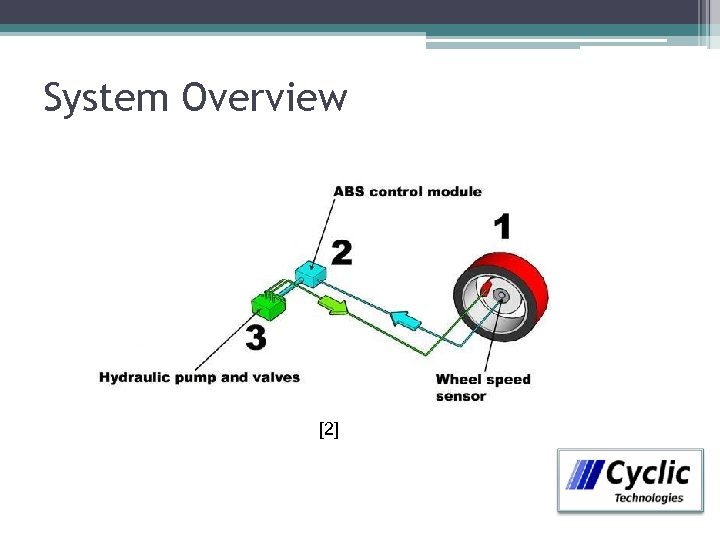 System Overview

ABS control module

1

2

3

Hydraulic pump and valves

Wheel speed sensor

[2]

Cyclic Technologies